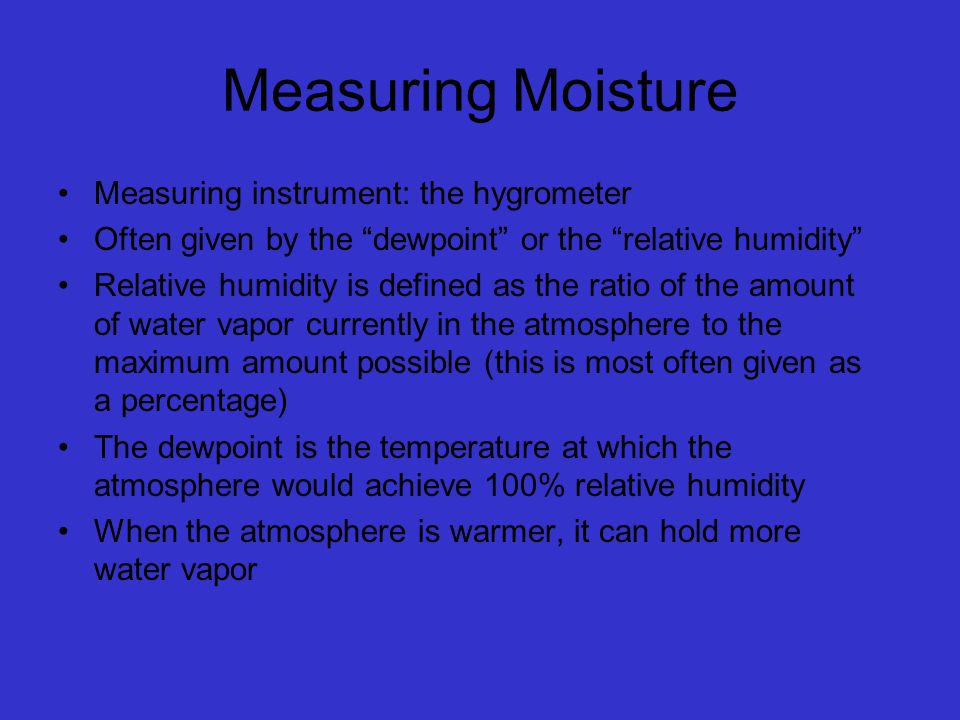 Measuring Moisture

• Measuring instrument: the hygrometer
• Often given by the “dewpoint” or the “relative humidity”
• Relative humidity is defined as the ratio of the amount of water vapor currently in the atmosphere to the maximum amount possible (this is most often given as a percentage)
• The dewpoint is the temperature at which the atmosphere would achieve 100% relative humidity
• When the atmosphere is warmer, it can hold more water vapor